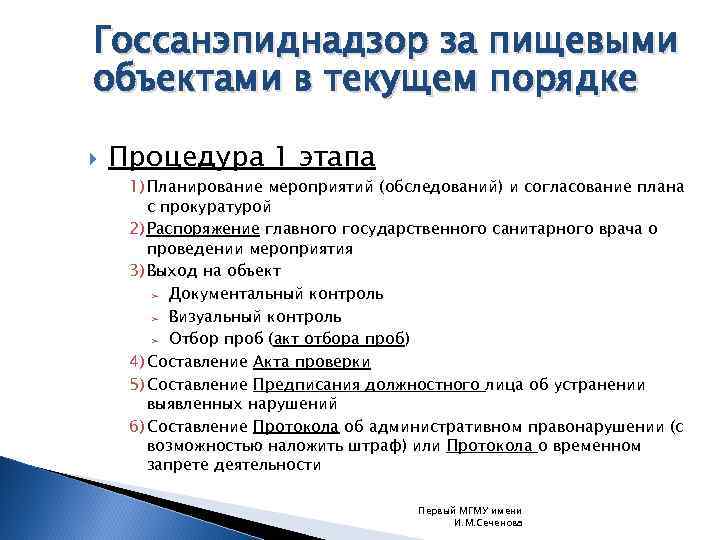 Госсанэпиднадзор за пищевыми объектами в текущем порядке

Процедура 1 этапа

1) Планирование мероприятий (обследований) и согласование плана с прокуратурой

2) Распоряжение главного государственного санитарного врача о проведении мероприятия

3) Выход на объект

Документальный контроль

Визуальный контроль

Отбор проб (акт отбора проб)

4) Составление Акта проверки

5) Составление Предписания должностного лица об устранении выявленных нарушений

6) Составление Протокола об административном правонарушении (с возможностью наложить штраф) или Протокола о временном запрете деятельности

Первый МГМУ имени И.М.Сеченова